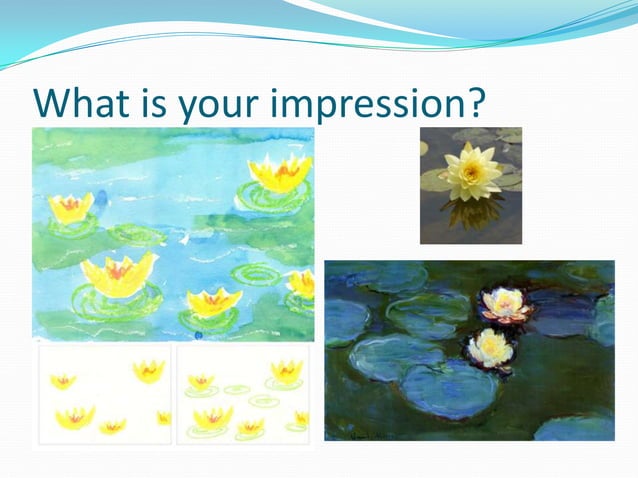 What is your impression?